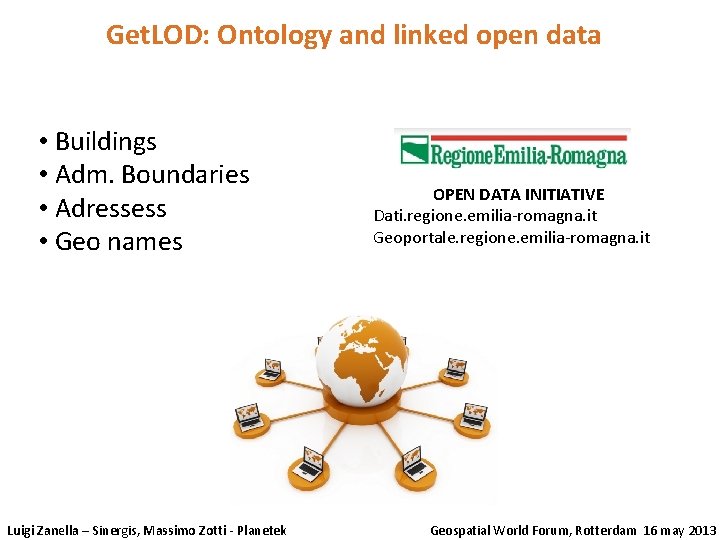 GetLOD: Ontology and linked open data

• Buildings
• Adm. Boundaries
• Adressess
• Geo names

RegioneEmilia-Romagna

OPEN DATA INITIATIVE
Dati.regione.emilia-romagna.it
Geoportale.regione.emilia-romagna.it

Luigi Zanella – Sinergis, Massimo Zotti - Planetek

Geospatial World Forum, Rotterdam 16 may 2013